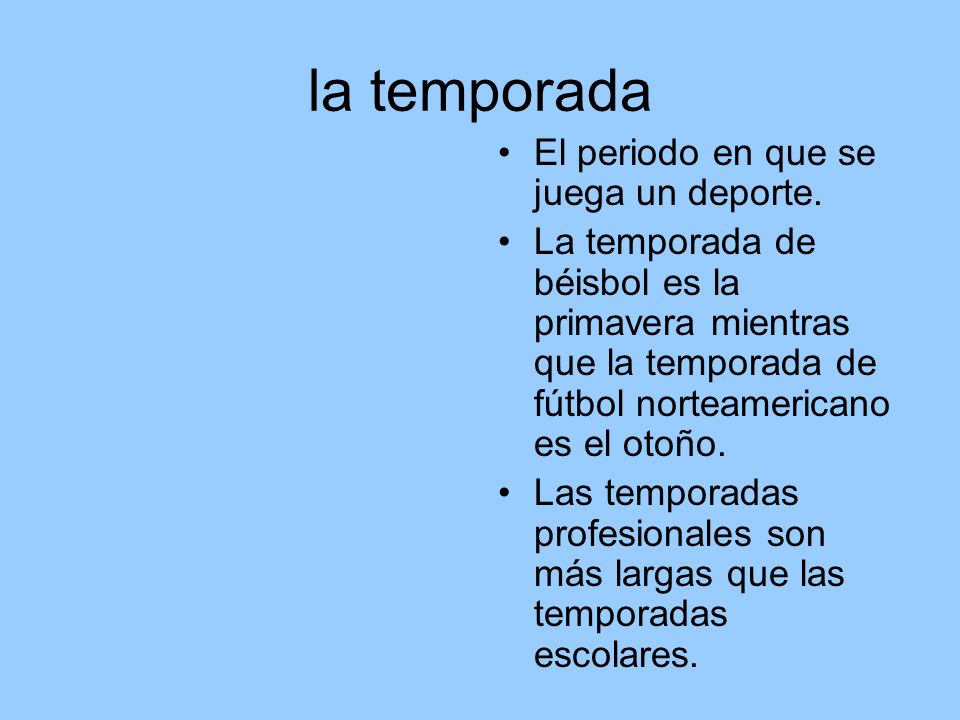 la temporada

• El periodo en que se juega un deporte.
• La temporada de béisbol es la primavera mientras que la temporada de fútbol norteamericano es el otoño.
• Las temporadas profesionales son más largas que las temporadas escolares.